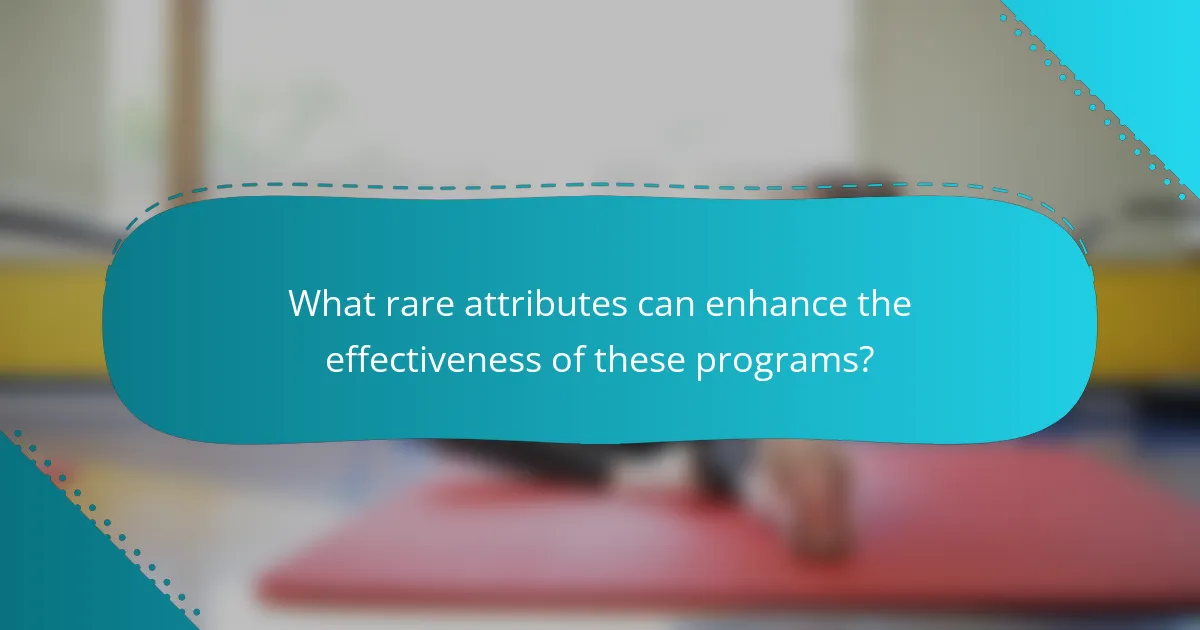 What rare attributes can enhance the effectiveness of these programs?